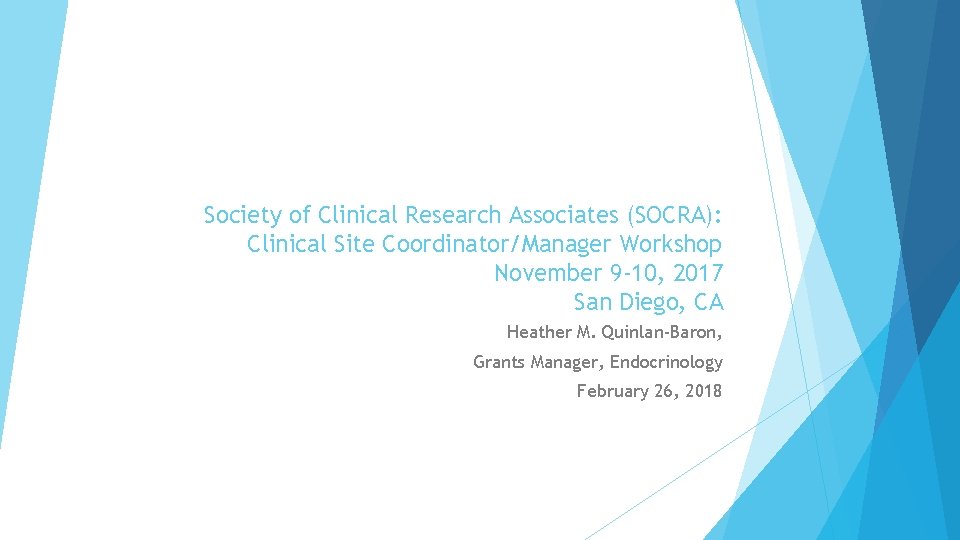 Society of Clinical Research Associates (SOCRA): Clinical Site Coordinator/Manager Workshop
November 9-10, 2017
San Diego, CA

Heather M. Quinlan-Baron,

Grants Manager, Endocrinology

February 26, 2018